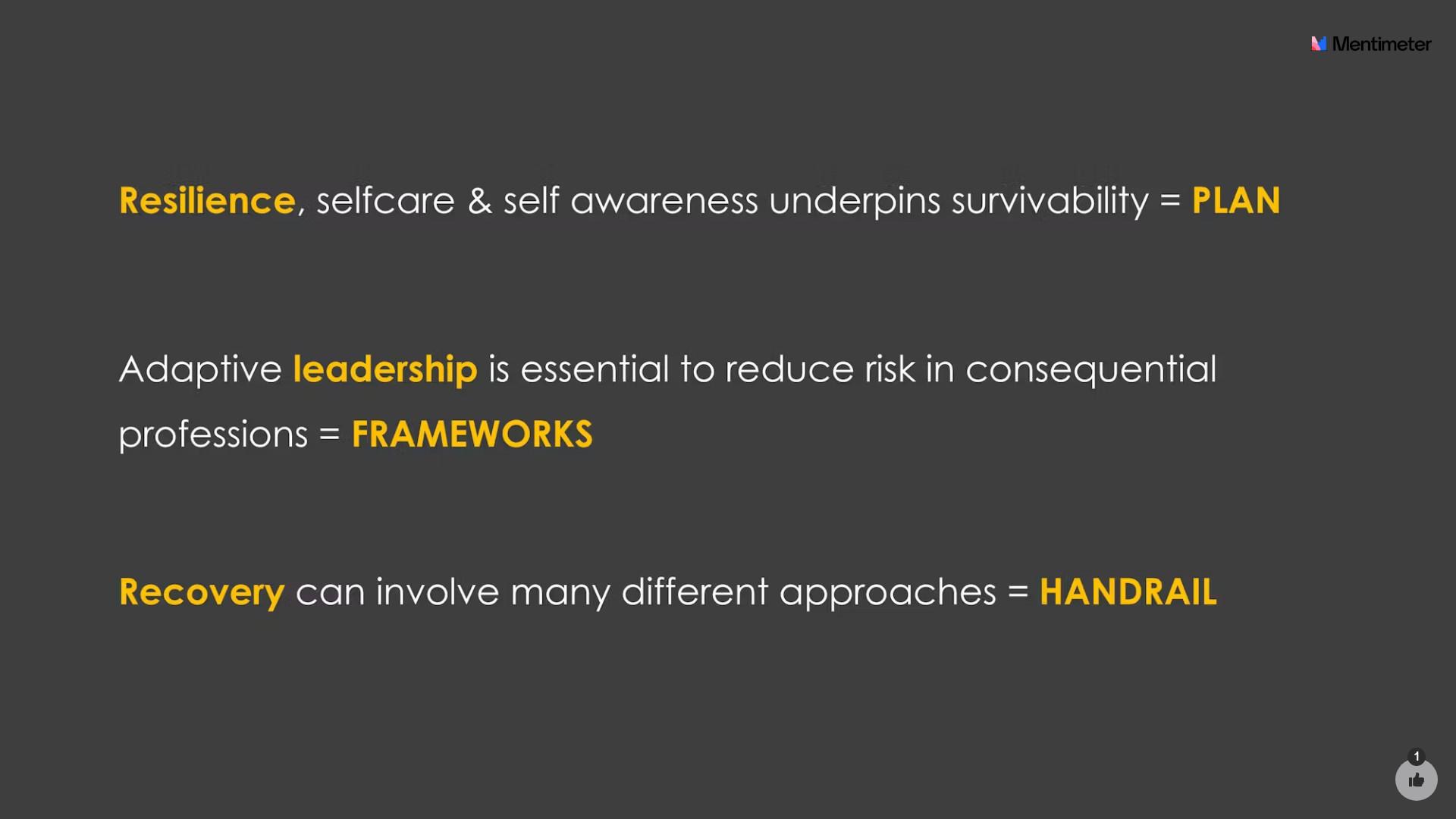 Mentimeter

Resilience, selfcare & self awareness underpins survivability = PLAN

Adaptive leadership is essential to reduce risk in consequential professions = FRAMEWORKS

Recovery can involve many different approaches = HANDRAIL

1